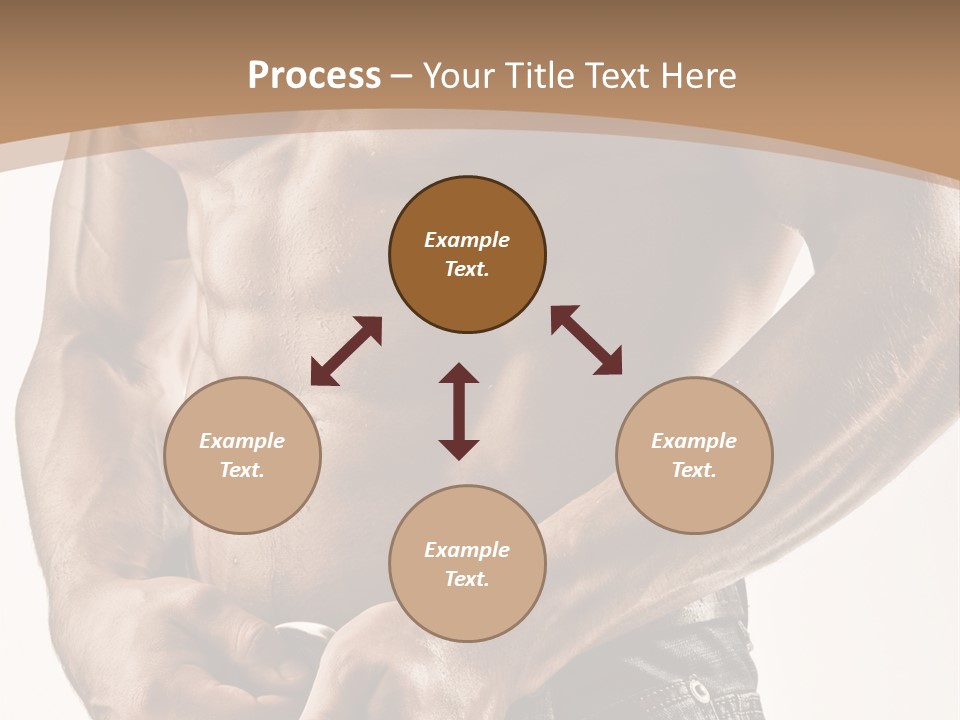 Process – Your Title Text Here

Example Text.

Example Text.

Example Text.

Example Text.